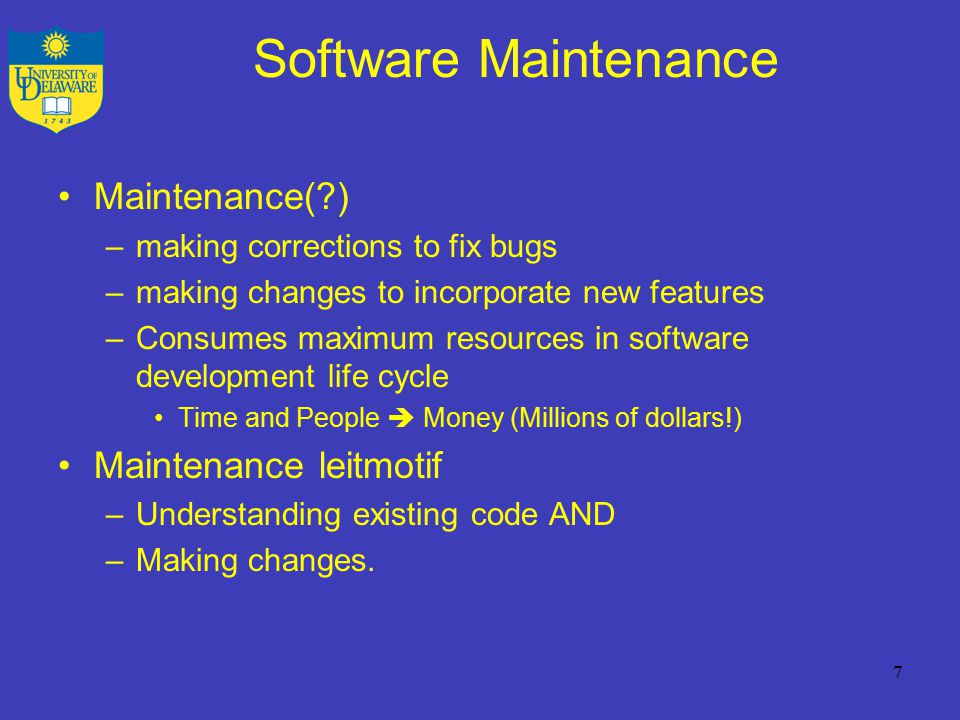 UNIVERSITY OF DELAWARE
1743

Software Maintenance

• Maintenance(?)
– making corrections to fix bugs
– making changes to incorporate new features
– Consumes maximum resources in software development life cycle
• Time and People ➔ Money (Millions of dollars!)

• Maintenance leitmotif
– Understanding existing code AND
– Making changes.

7